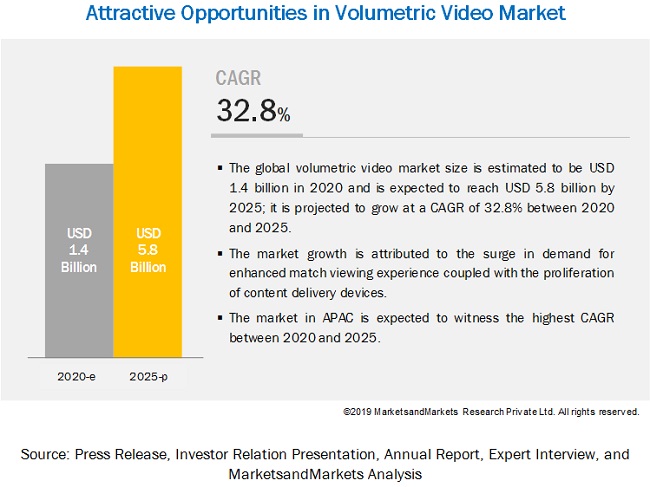 Attractive Opportunities in Volumetric Video Market

USD 1.4 Billion

USD 5.8 Billion

2020-e

2025-p

CAGR

32.8%

▪ The global volumetric video market size is estimated to be USD 1.4 billion in 2020 and is expected to reach USD 5.8 billion by 2025; it is projected to grow at a CAGR of 32.8% between 2020 and 2025.

▪ The market growth is attributed to the surge in demand for enhanced match viewing experience coupled with the proliferation of content delivery devices.

▪ The market in APAC is expected to witness the highest CAGR between 2020 and 2025.

©2019 MarketsandMarkets Research Private Ltd. All rights reserved.

Source: Press Release, Investor Relation Presentation, Annual Report, Expert Interview, and MarketsandMarkets Analysis